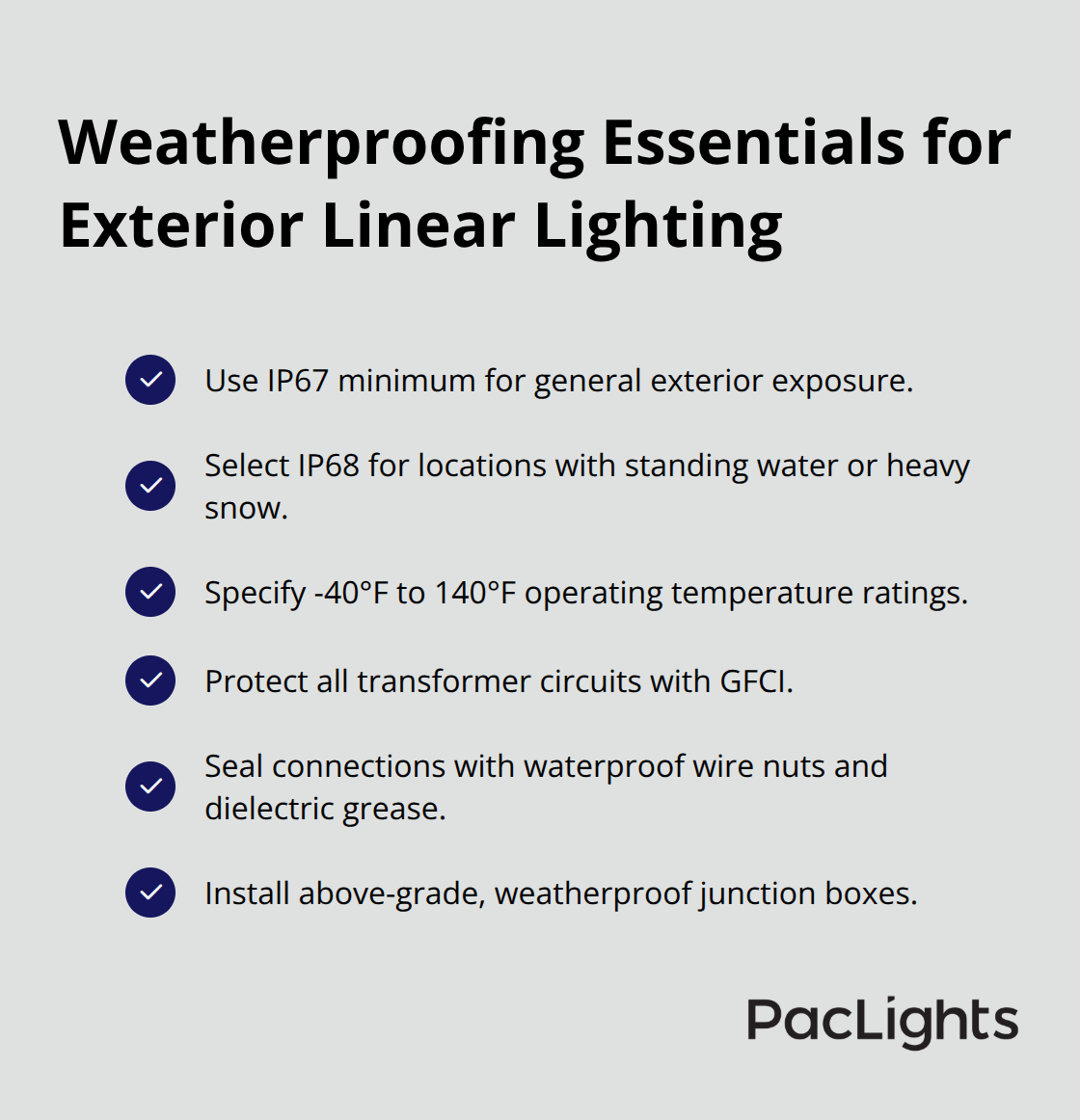 Weatherproofing Essentials for Exterior Linear Lighting

Use IP67 minimum for general exterior exposure.

Select IP68 for locations with standing water or heavy snow.

Specify -40°F to 140°F operating temperature ratings.

Protect all transformer circuits with GFCI.

Seal connections with waterproof wire nuts and dielectric grease.

Install above-grade, weatherproof junction boxes.

PacLights